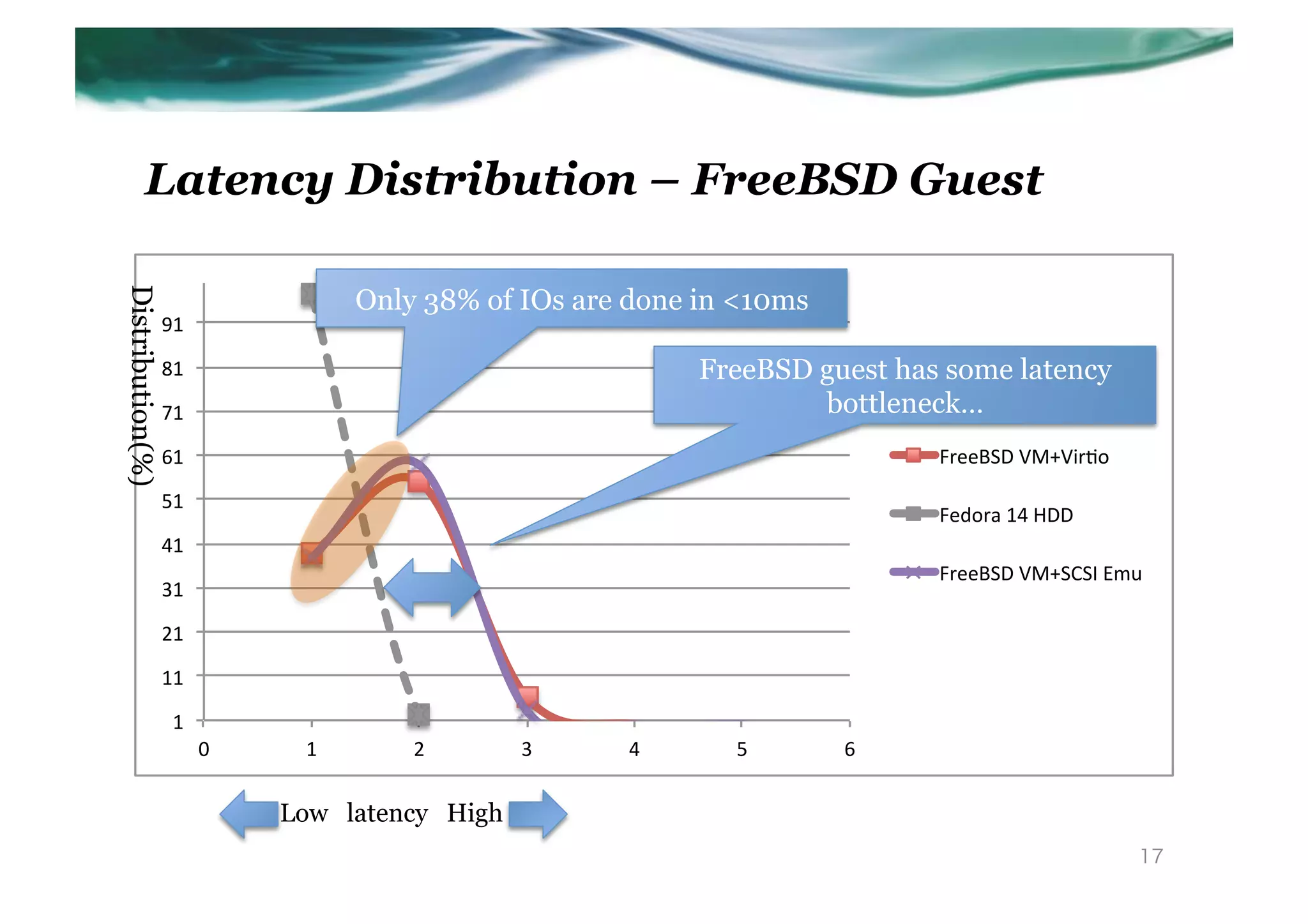 Latency Distribution – FreeBSD Guest

Only 38% of IOs are done in <10ms

FreeBSD guest has some latency bottleneck...

Distribution(%)

91
81
71
61
51
41
31
21
11
1

0 1 2 3 4 5 6

FreeBSD VM+Virtio
Fedora 14 HDD
FreeBSD VM+SCSI Emu

Low latency High

17